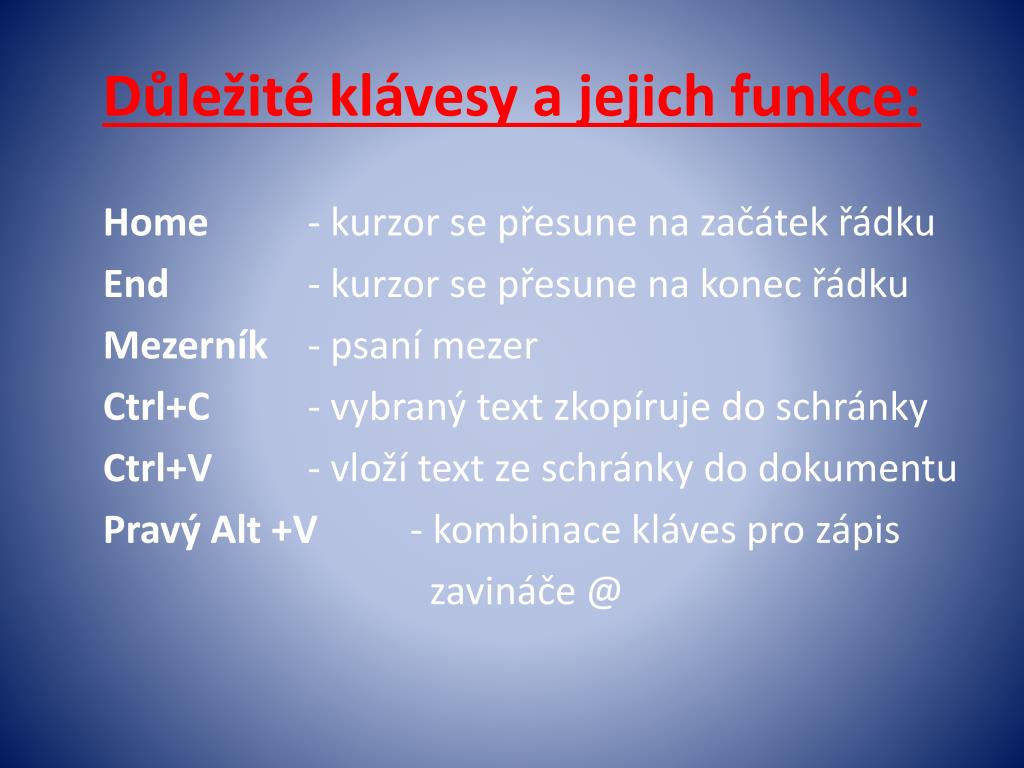 Důležité klávesy a jejich funkce:

Home - kurzor se přesune na začátek řádku
End - kurzor se přesune na konec řádku
Mezerník - psaní mezer
Ctrl+C - vybraný text zkopíruje do schránky
Ctrl+V - vloží text ze schránky do dokumentu
Pravý Alt +V - kombinace kláves pro zápis zavináče @